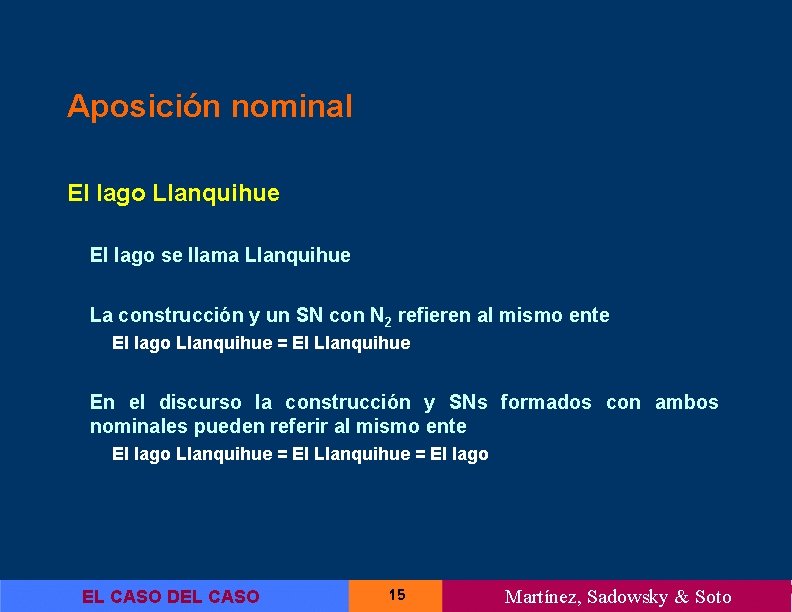 Aposición nominal

El lago Llanquihue

El lago se llama Llanquihue

La construcción y un SN con $N_2$ refieren al mismo ente

El lago Llanquihue = El Llanquihue

En el discurso la construcción y SNs formados con ambos nominales pueden referir al mismo ente

El lago Llanquihue = El Llanquihue = El lago

EL CASO DEL CASO

15

Martínez, Sadowsky & Soto